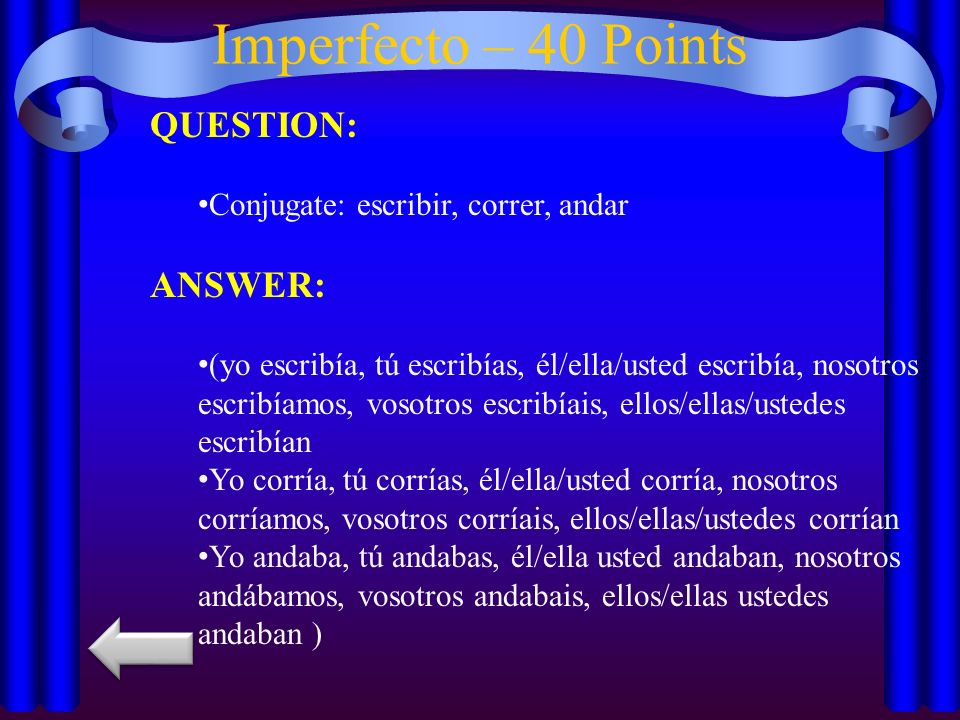 Imperfecto – 40 Points

QUESTION:

•Conjugate: escribir, correr, andar

ANSWER:

•(yo escribía, tú escribías, él/ella/usted escribía, nosotros escribíamos, vosotros escribíais, ellos/ellas/ustedes escribían
•Yo corría, tú corrías, él/ella/usted corría, nosotros corríamos, vosotros corríais, ellos/ellas/ustedes corrían
•Yo andaba, tú andabas, él/ella usted andaban, nosotros andábamos, vosotros andabais, ellos/ellas ustedes andaban )